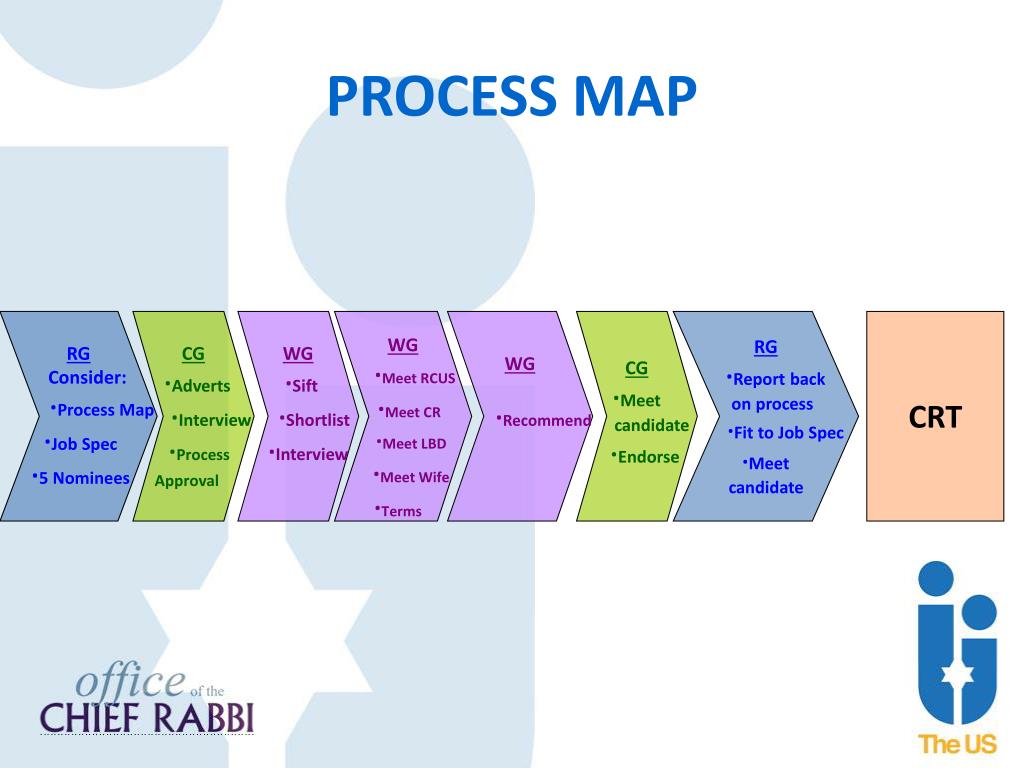 PROCESS MAP

RG
Consider:
•Process Map
•Job Spec
•5 Nominees

CG
•Adverts
•Interview
•Process Approval

WG
•Sift
•Shortlist
•Interview

WG
•Meet RCUS
•Meet CR
•Meet LBD
•Meet Wife
•Terms

WG
•Recommend

CG
•Meet candidate
•Endorse

RG
•Report back on process
•Fit to Job Spec
•Meet candidate

CRT

office of the
CHIEF RABBI

The US